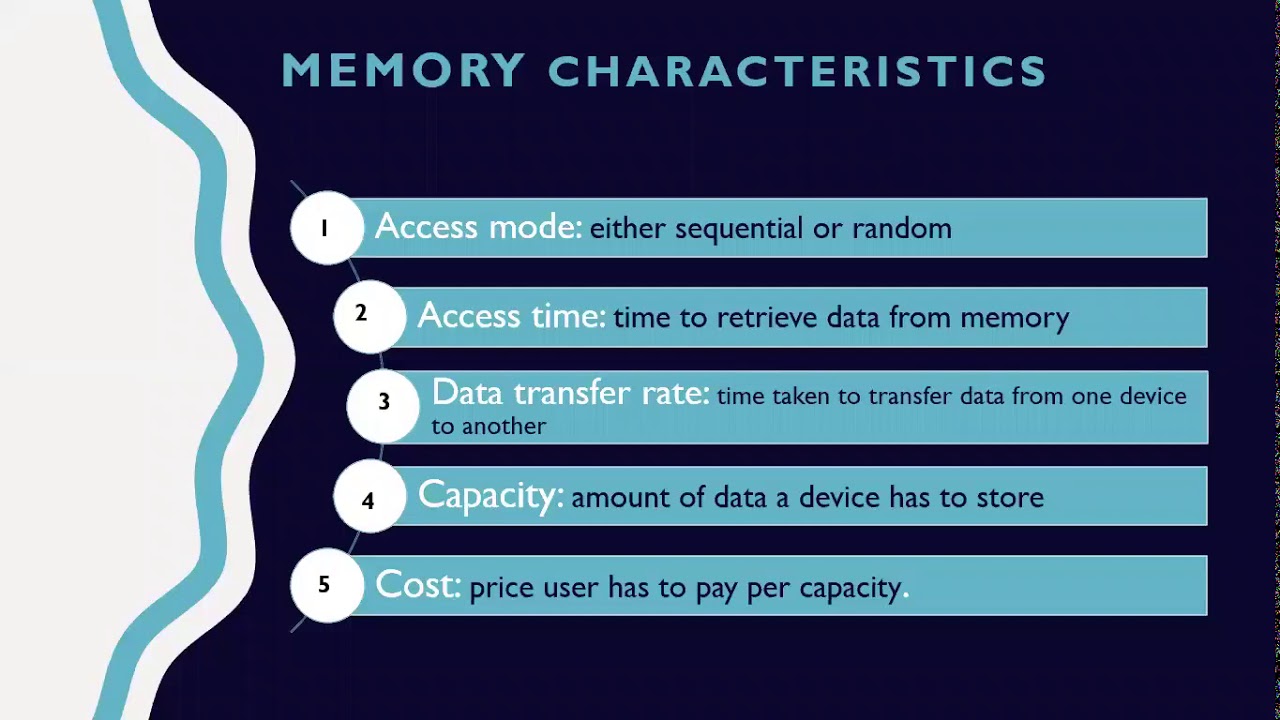 MEMORY CHARACTERISTICS

1 Access mode: either sequential or random

2 Access time: time to retrieve data from memory

3 Data transfer rate: time taken to transfer data from one device to another

4 Capacity: amount of data a device has to store

5 Cost: price user has to pay per capacity.